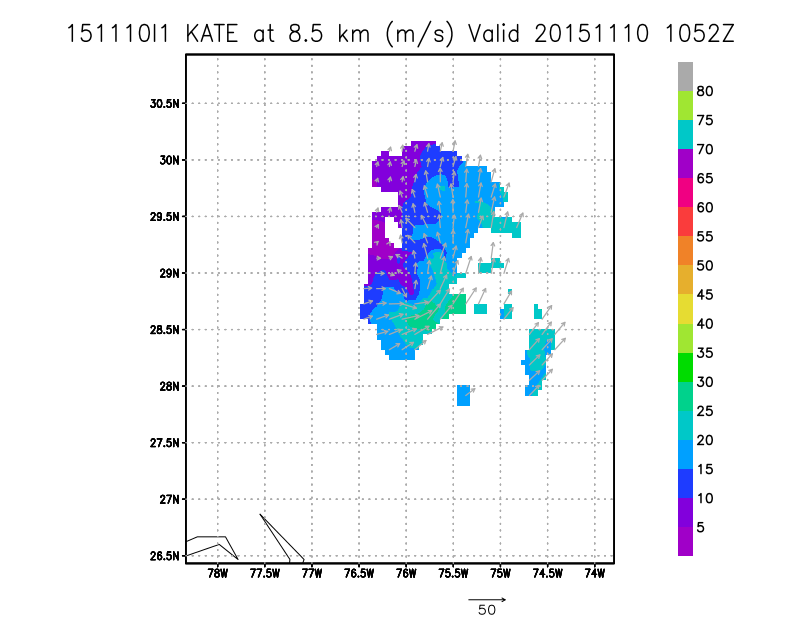 151110I1 KATE at 8.5 km (m/s) Valid 20151110 1052Z

30.5N
30N
29.5N
29N
28.5N
28N
27.5N
27N
26.5N

78W 77.5W 77W 76.5W 76W 75.5W 75W 74.5W 74W

50

80
75
70
65
60
55
50
45
40
35
30
25
20
15
10
5